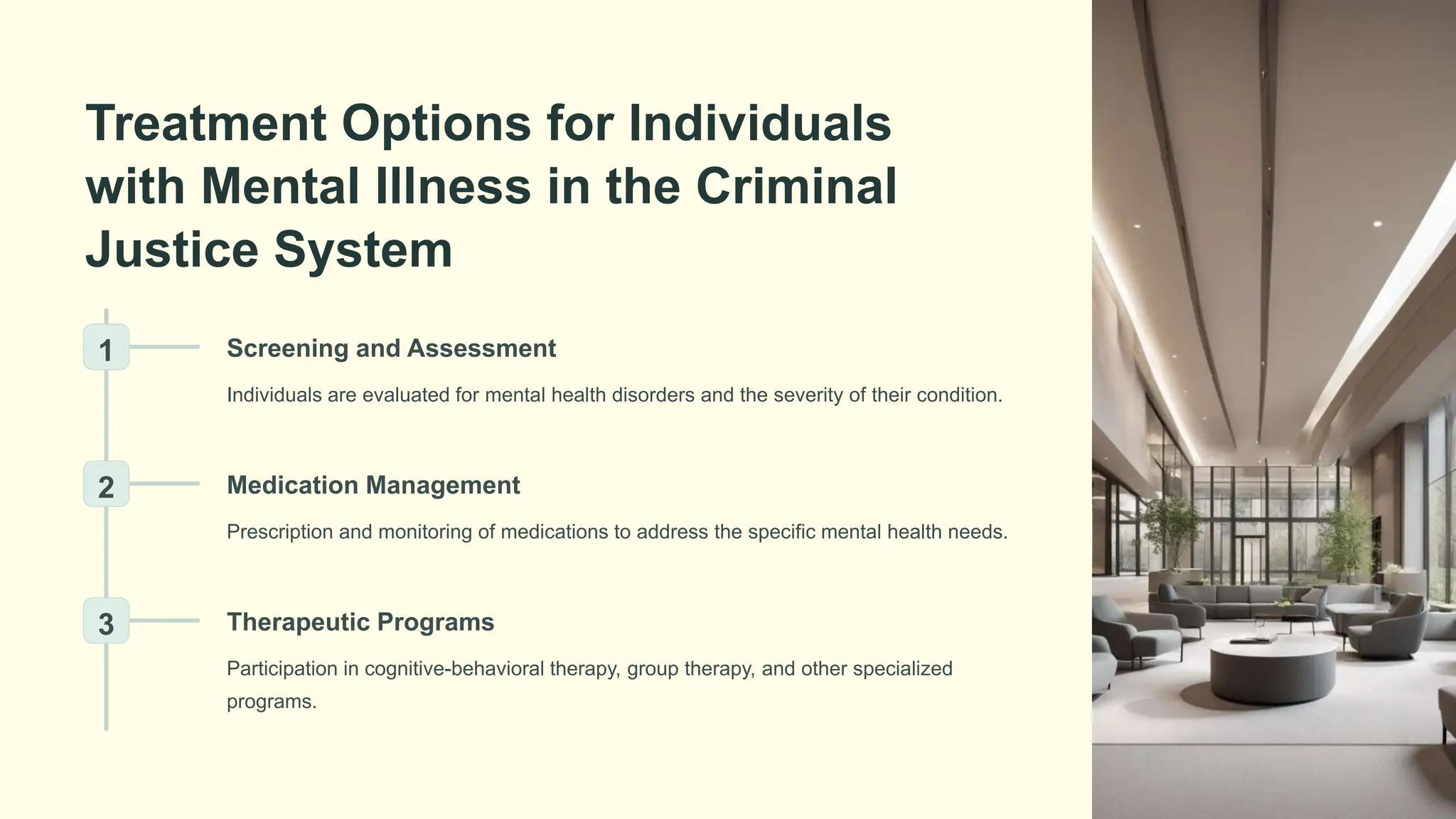 Treatment Options for Individuals with Mental Illness in the Criminal Justice System

1

Screening and Assessment

Individuals are evaluated for mental health disorders and the severity of their condition.

2

Medication Management

Prescription and monitoring of medications to address the specific mental health needs.

3

Therapeutic Programs

Participation in cognitive-behavioral therapy, group therapy, and other specialized programs.